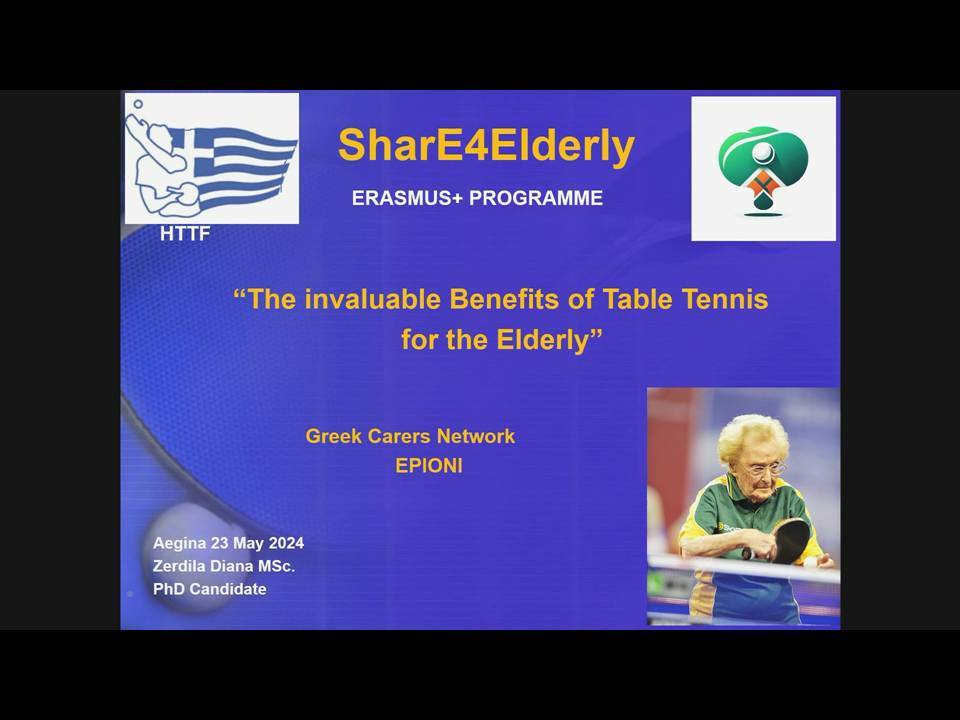 HTTF

SharE4Elderly

ERASMUS+ PROGRAMME

“The invaluable Benefits of Table Tennis for the Elderly”

Greek Carers Network
EPIONI

Aegina 23 May 2024
Zerdila Diana MSc.
PhD Candidate